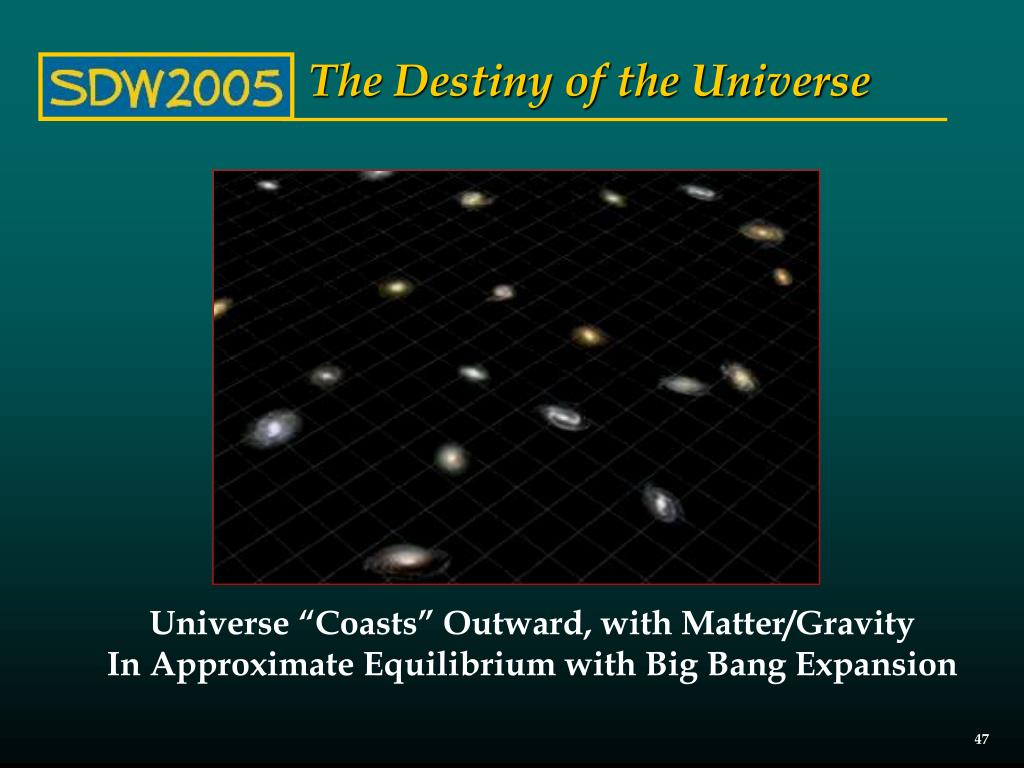 SDW2005

The Destiny of the Universe

Universe “Coasts” Outward, with Matter/Gravity In Approximate Equilibrium with Big Bang Expansion

47